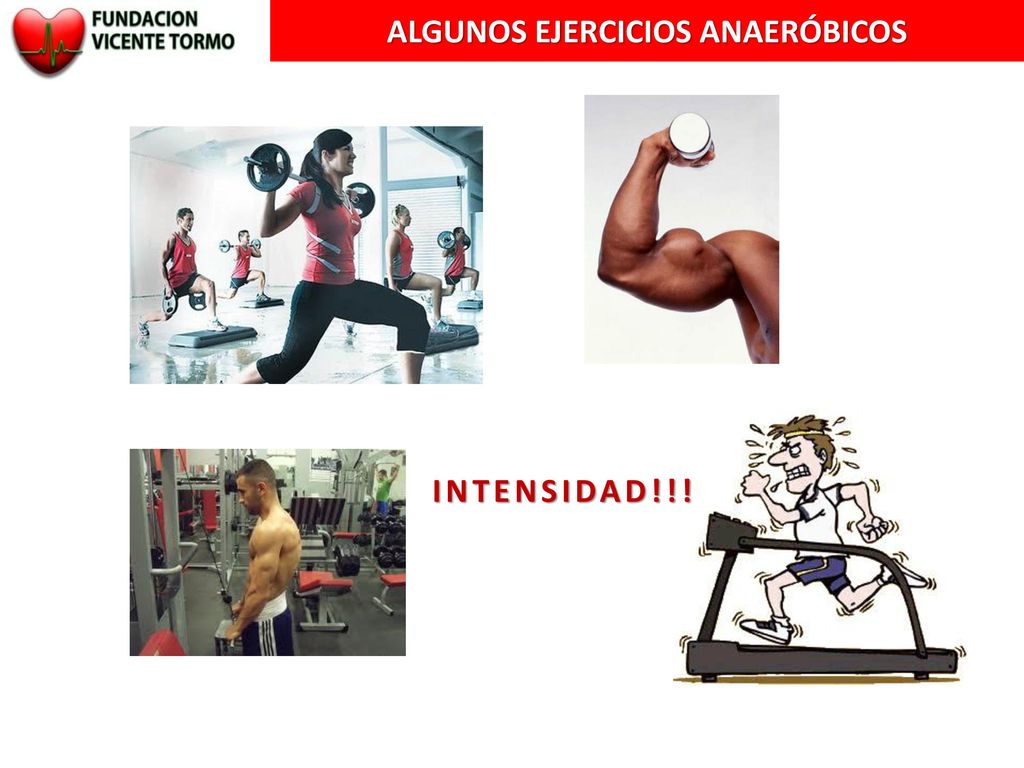 FUNDACION
VICENTE TORMO

ALGUNOS EJERCICIOS ANAERÓBICOS

INTENSIDAD!!!